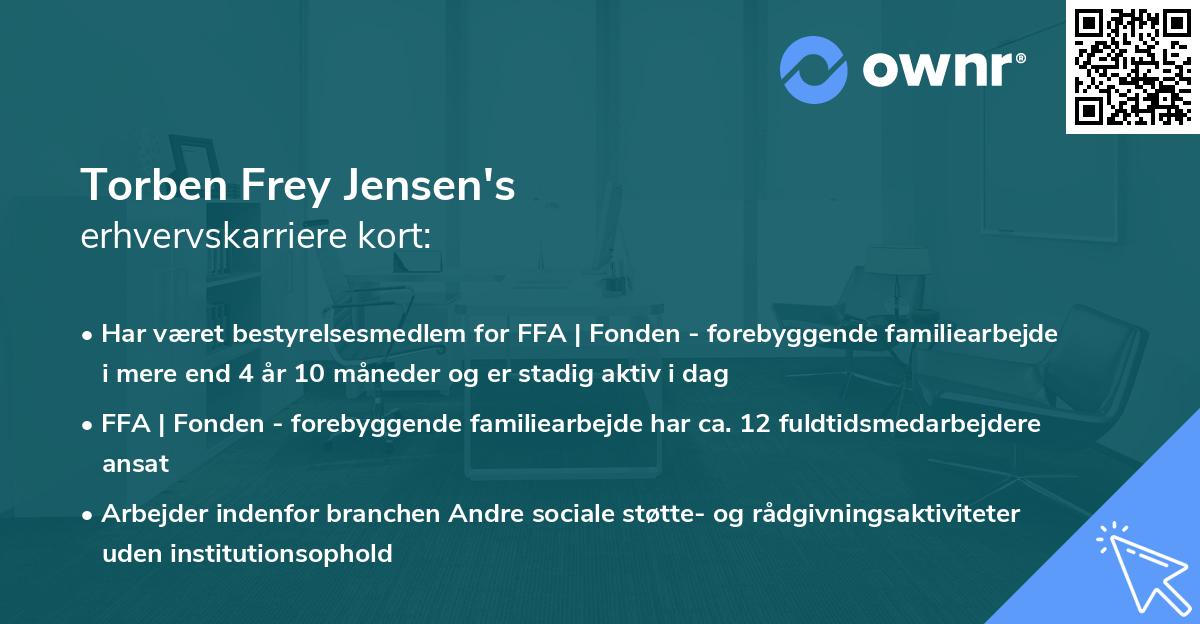 ownr®

Torben Frey Jensen's
erhvervskarriere kort:

• Har været bestyrelsesmedlem for FFA | Fonden - forebyggende familiearbejde i mere end 4 år 10 måneder og er stadig aktiv i dag

• FFA | Fonden - forebyggende familiearbejde har ca. 12 fuldtidsmedarbejdere ansat

• Arbejder indenfor branchen Andre sociale støtte- og rådgivningsaktiviteter uden institutionsophold